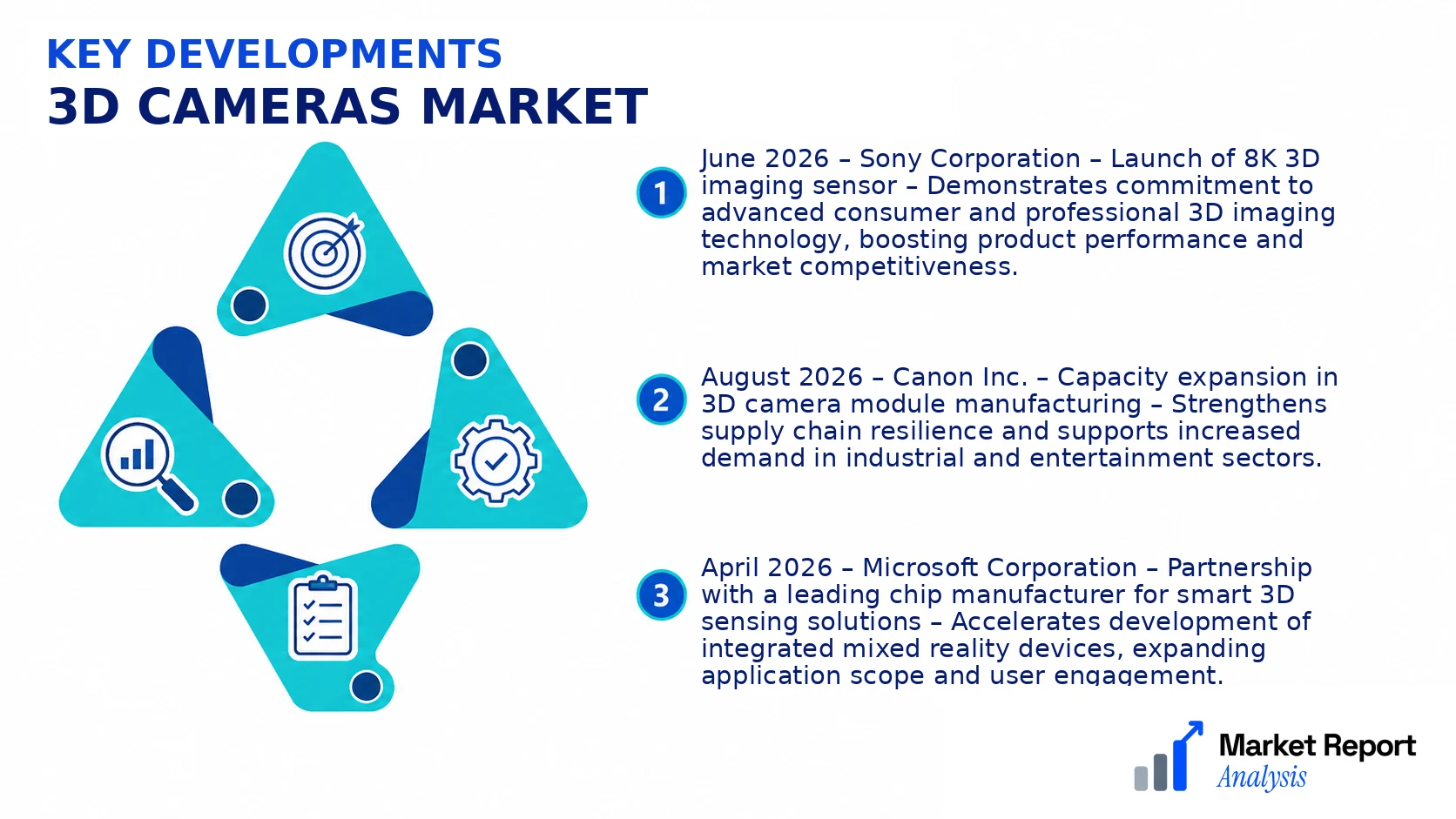 KEY DEVELOPMENTS
3D CAMERAS MARKET

1

June 2026 – Sony Corporation – Launch of 8K 3D imaging sensor – Demonstrates commitment to advanced consumer and professional 3D imaging technology, boosting product performance and market competitiveness.

2

August 2026 – Canon Inc. – Capacity expansion in 3D camera module manufacturing – Strengthens supply chain resilience and supports increased demand in industrial and entertainment sectors.

3

April 2026 – Microsoft Corporation – Partnership with a leading chip manufacturer for smart 3D sensing solutions – Accelerates development of integrated mixed reality devices, expanding application scope and user engagement.

Market Report
Analysis